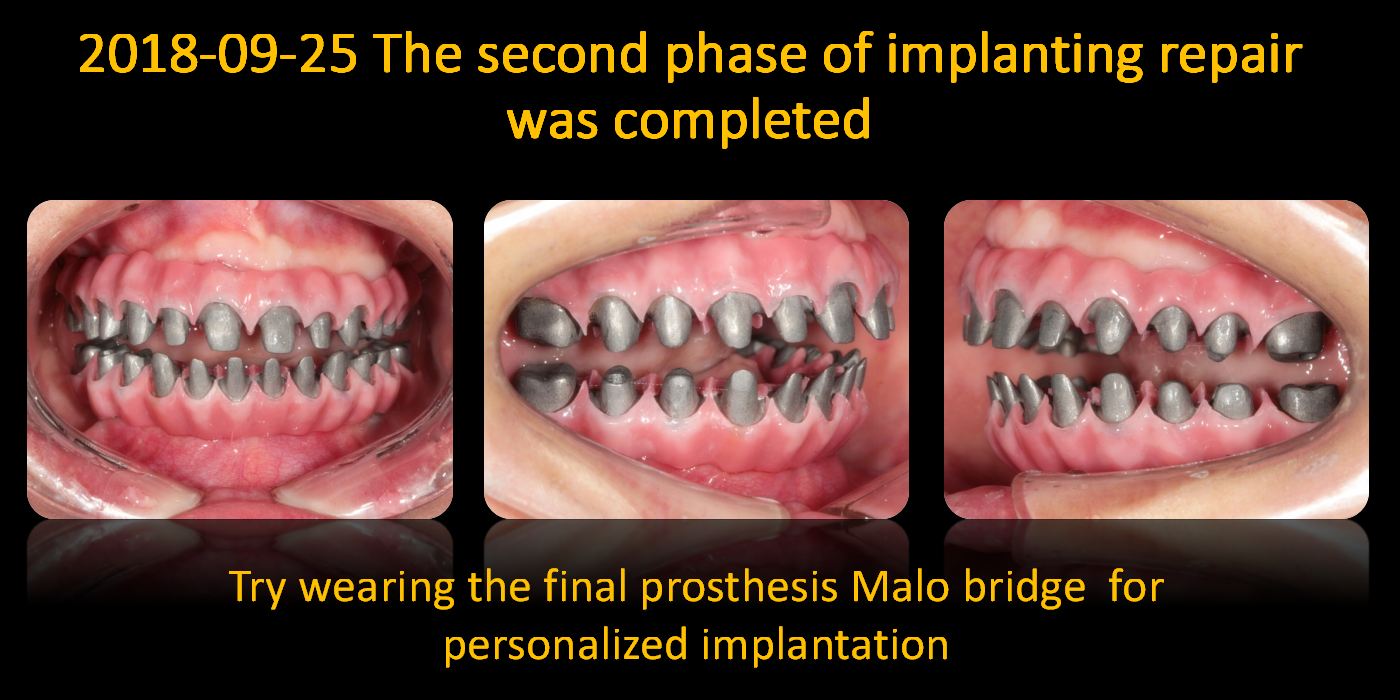 2018-09-25 The second phase of implanting repair was completed

Try wearing the final prosthesis Malo bridge for personalized implantation